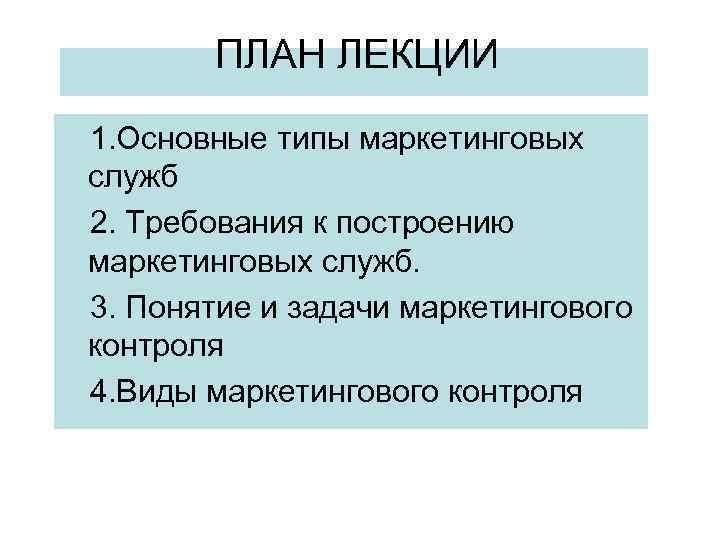 ПЛАН ЛЕКЦИИ

1.Основные типы маркетинговых служб

2. Требования к построению маркетинговых служб.

3. Понятие и задачи маркетингового контроля

4.Виды маркетингового контроля